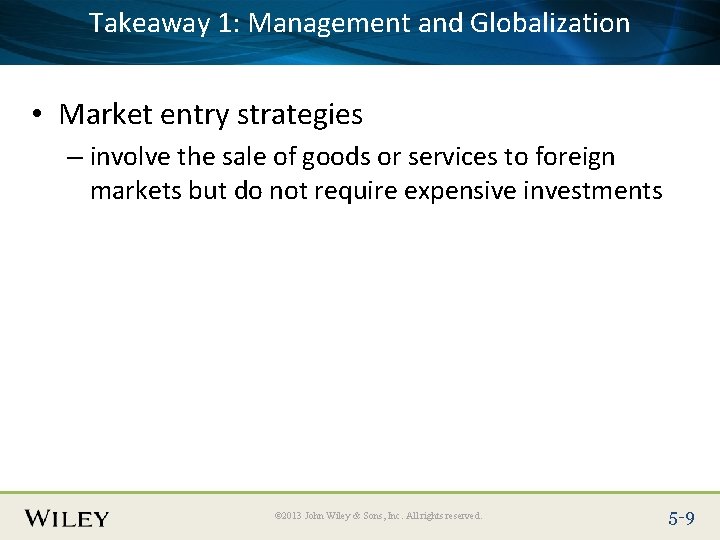 Takeaway 1: Management and Globalization

• Market entry strategies

– involve the sale of goods or services to foreign markets but do not require expensive investments

WILEY

©2013 John Wiley & Sons, Inc. All rights reserved.

5-9